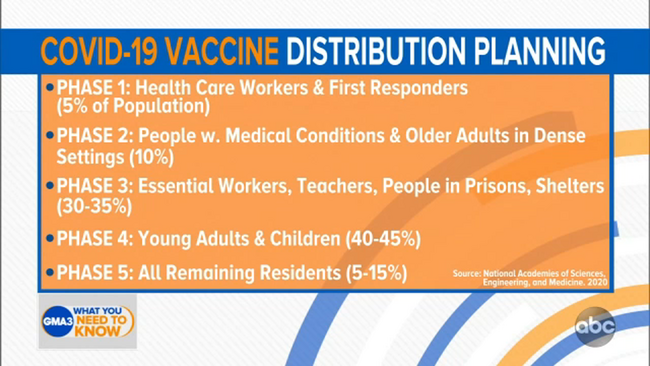 COVID-19 VACCINE DISTRIBUTION PLANNING

• PHASE 1: Health Care Workers & First Responders (5% of Population)

• PHASE 2: People w. Medical Conditions & Older Adults in Dense Settings (10%)

• PHASE 3: Essential Workers, Teachers, People in Prisons, Shelters (30-35%)

• PHASE 4: Young Adults & Children (40-45%)

• PHASE 5: All Remaining Residents (5-15%)

Source: National Academies of Sciences, Engineering, and Medicine. 2020

GMA3 WHAT YOU NEED TO KNOW

abc